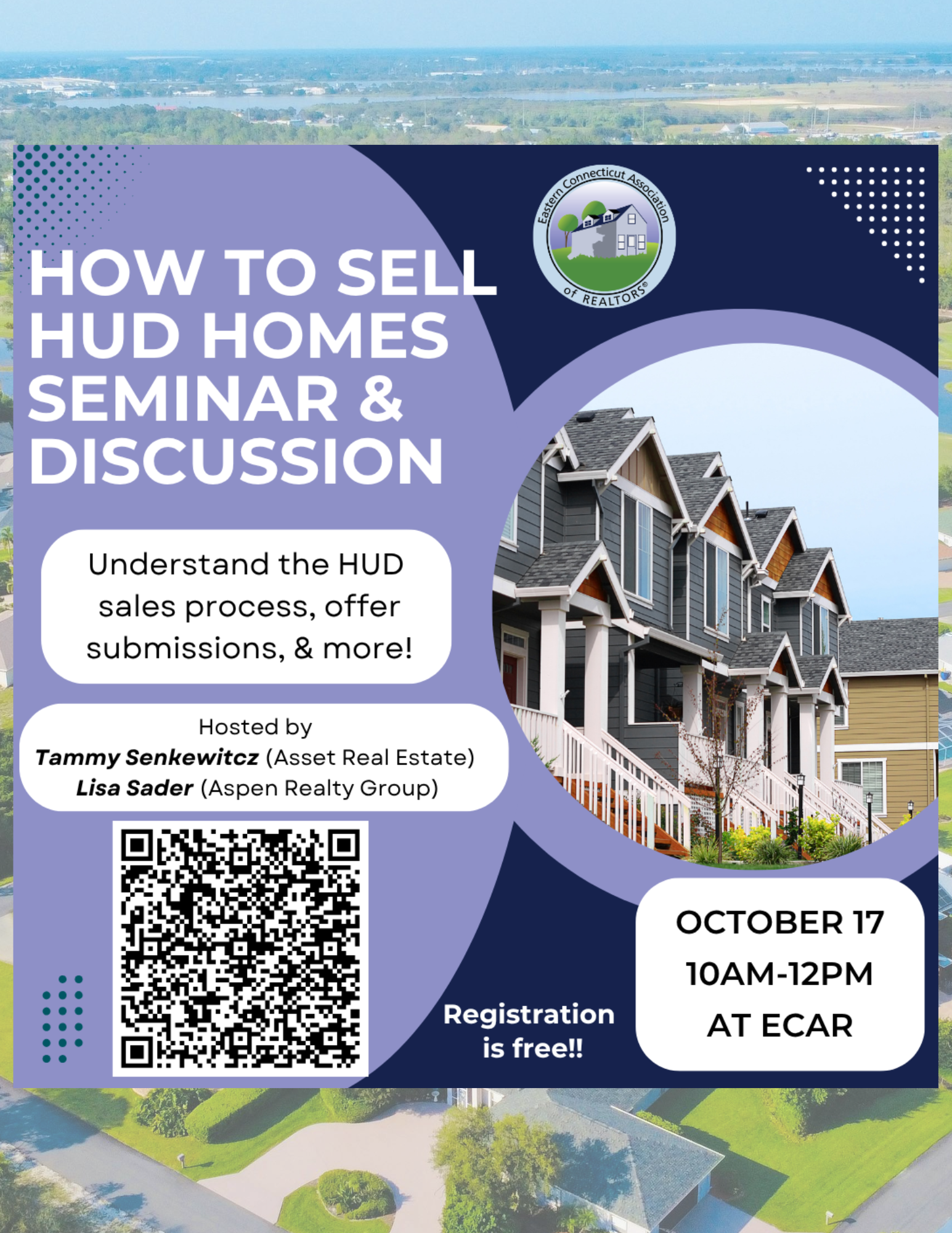 Eastern Connecticut Association of REALTORS®

HOW TO SELL HUD HOMES SEMINAR & DISCUSSION

Understand the HUD sales process, offer submissions, & more!

Hosted by
Tammy Senkewitcz (Asset Real Estate)
Lisa Sader (Aspen Realty Group)

Registration is free!!

OCTOBER 17
10AM-12PM
AT ECAR